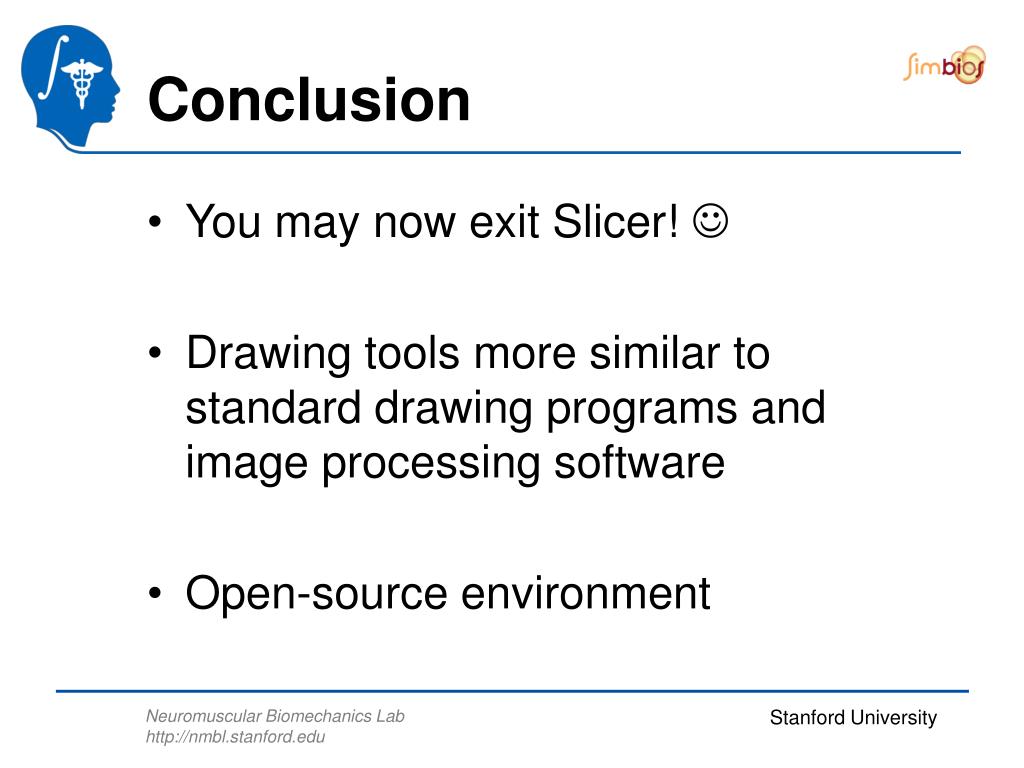 simbios

Conclusion

• You may now exit Slicer! ☺

• Drawing tools more similar to standard drawing programs and image processing software

• Open-source environment

Neuromuscular Biomechanics Lab
http://nmbl.stanford.edu

Stanford University